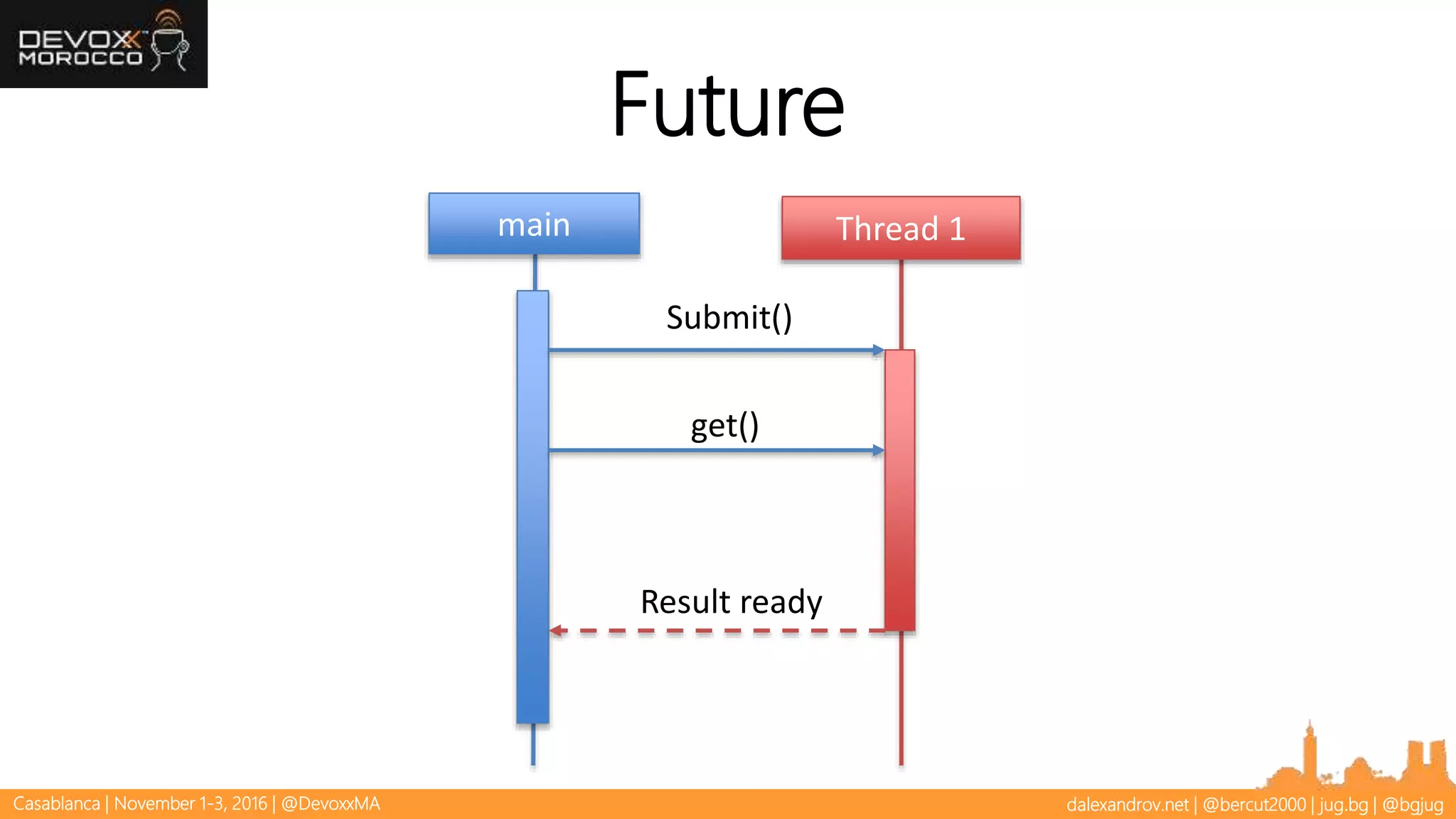 DEVOXX MOROCCO

Future

main

Thread 1

Submit()

get()

Result ready

Casablanca | November 1-3, 2016 | @DevoxxMA

dalexandrov.net | @bercut2000 | jug.bg | @bgjug